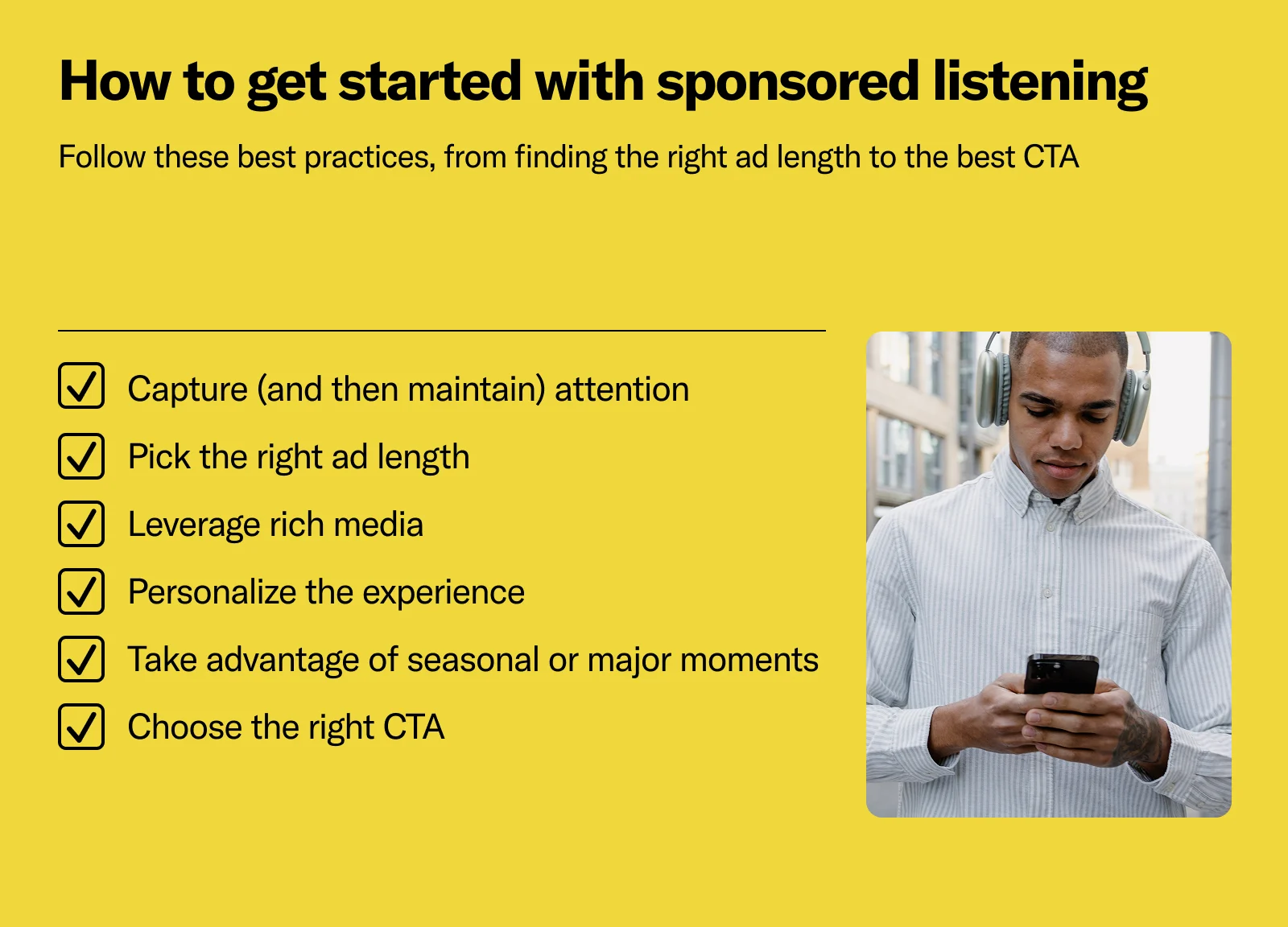 How to get started with sponsored listening

Follow these best practices, from finding the right ad length to the best CTA

Capture (and then maintain) attention

Pick the right ad length

Leverage rich media

Personalize the experience

Take advantage of seasonal or major moments

Choose the right CTA